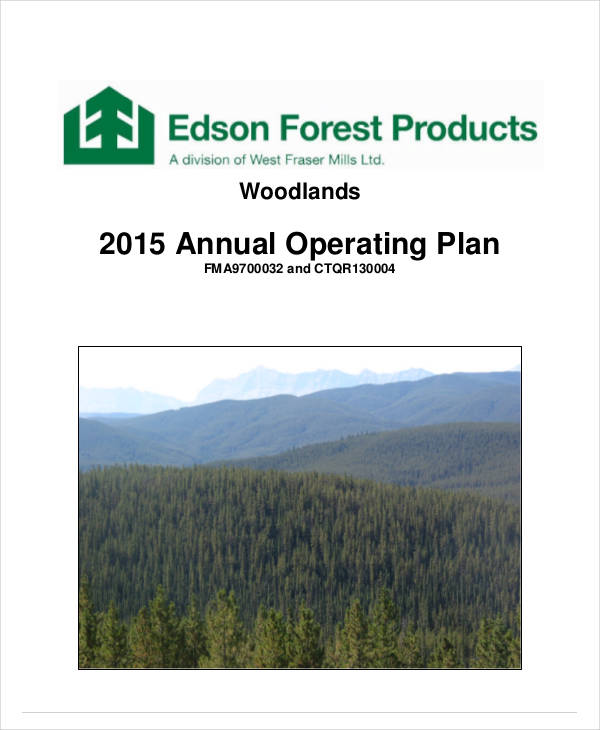 Edson Forest Products
A division of West Fraser Mills Ltd.

Woodlands

2015 Annual Operating Plan
FMA9700032 and CTQR130004